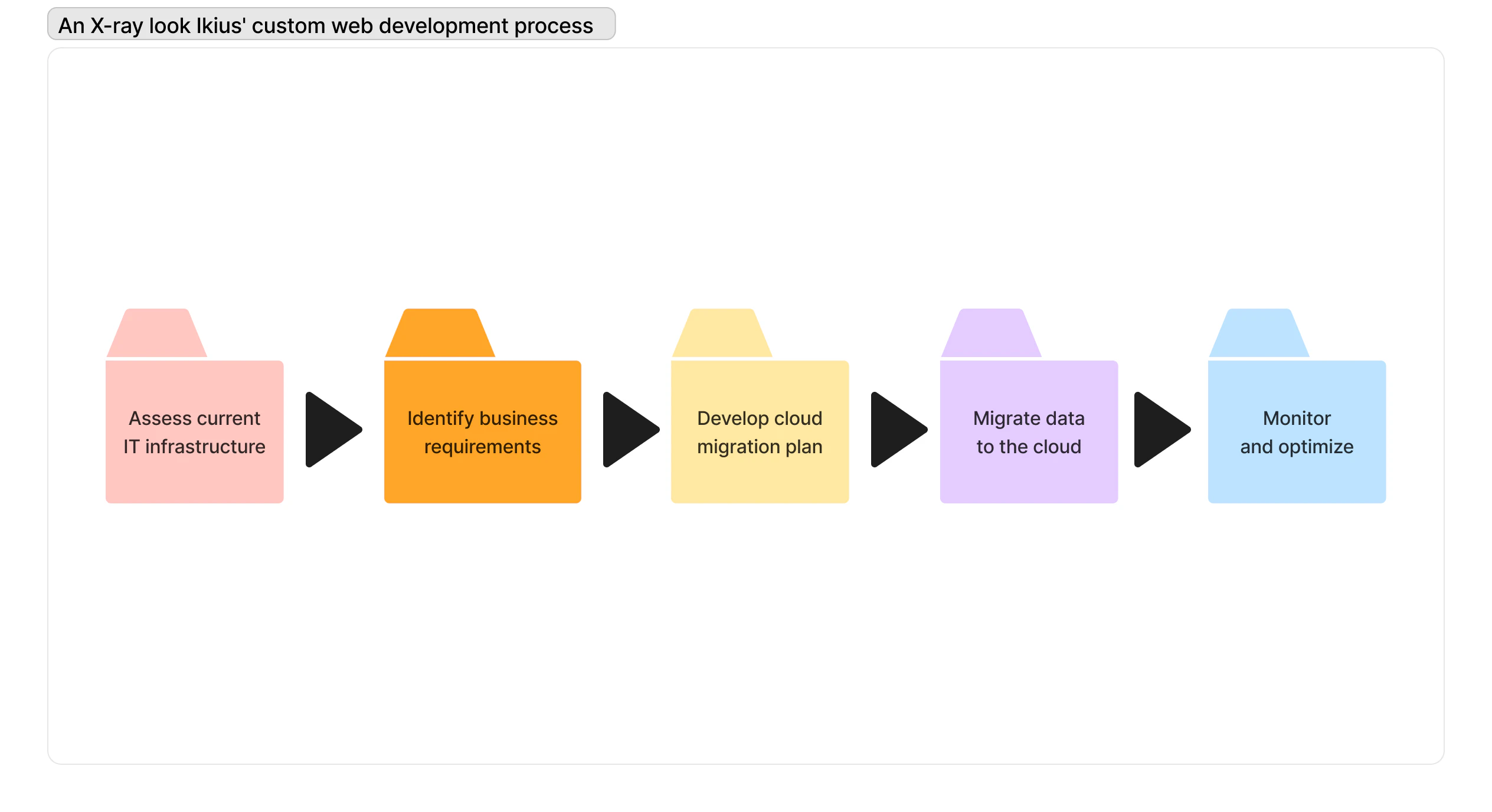 An X-ray look Ikius' custom web development process

Assess current IT infrastructure

Identify business requirements

Develop cloud migration plan

Migrate data to the cloud

Monitor and optimize